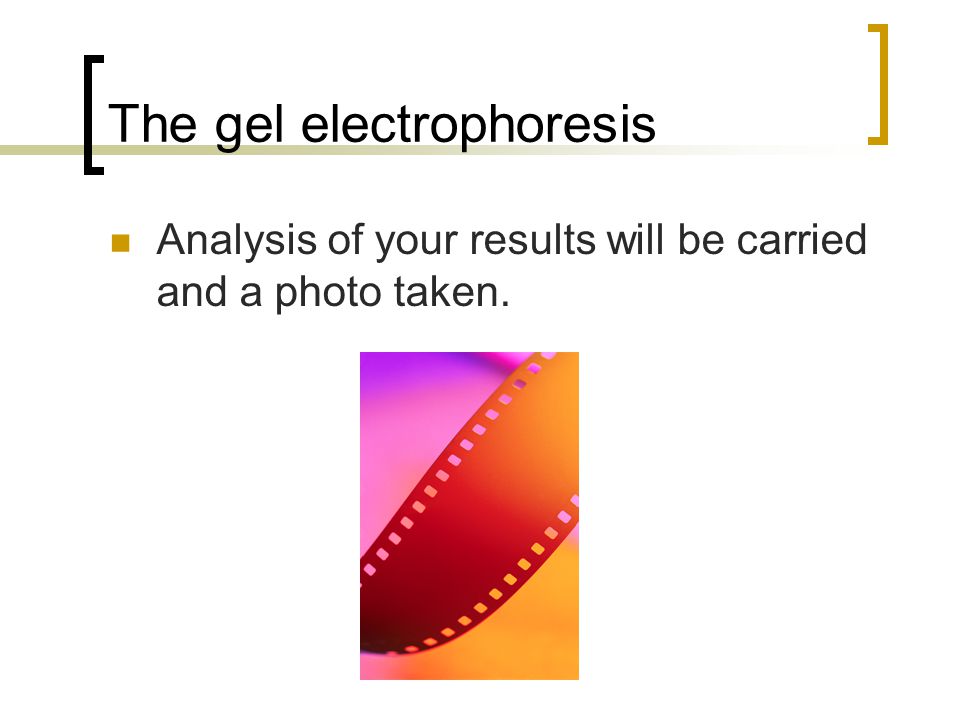 The gel electrophoresis

Analysis of your results will be carried and a photo taken.